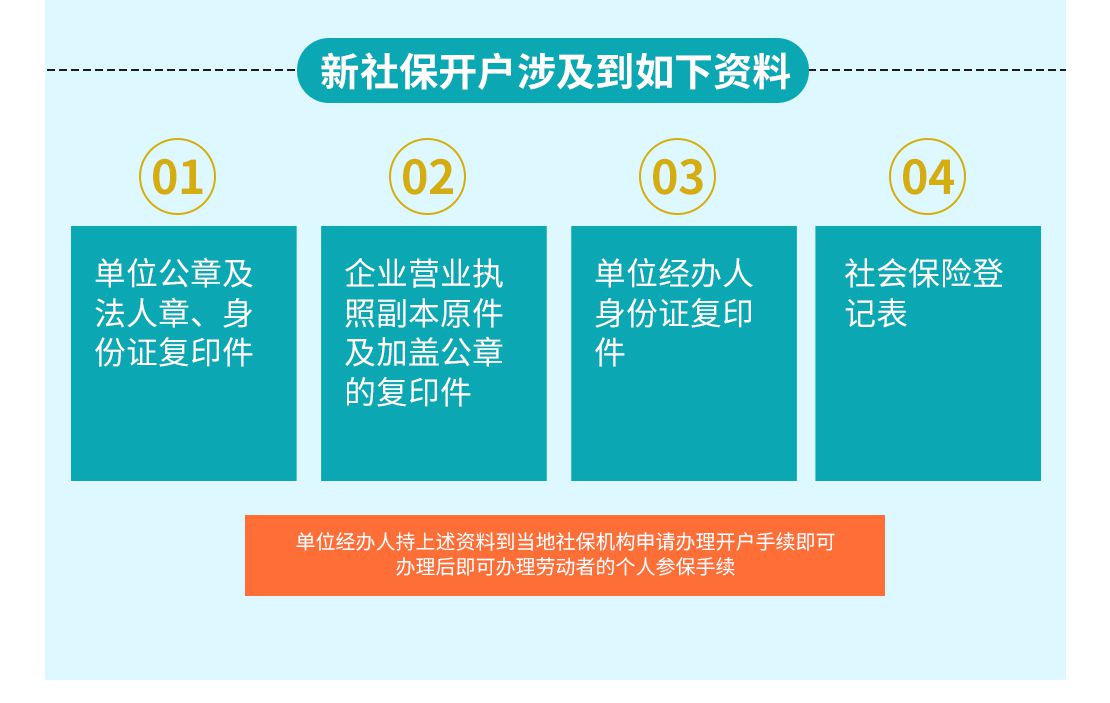 新社保开户涉及到如下资料

01

单位公章及法人章、身份证复印件

02

企业营业执照副本原件及加盖公章的复印件

03

单位经办人身份证复印件

04

社会保险登记表

单位经办人持上述资料到当地社保机构申请办理开户手续即可
办理后即可办理劳动者的个人参保手续